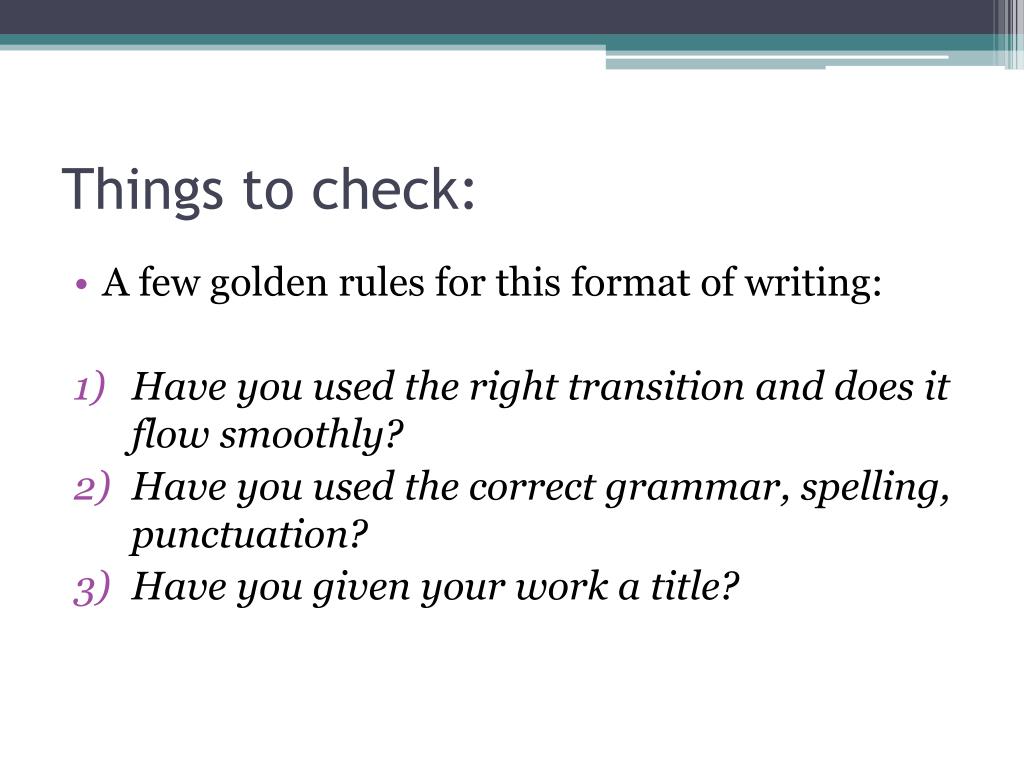 Things to check:

• A few golden rules for this format of writing:

1) Have you used the right transition and does it flow smoothly?
2) Have you used the correct grammar, spelling, punctuation?
3) Have you given your work a title?